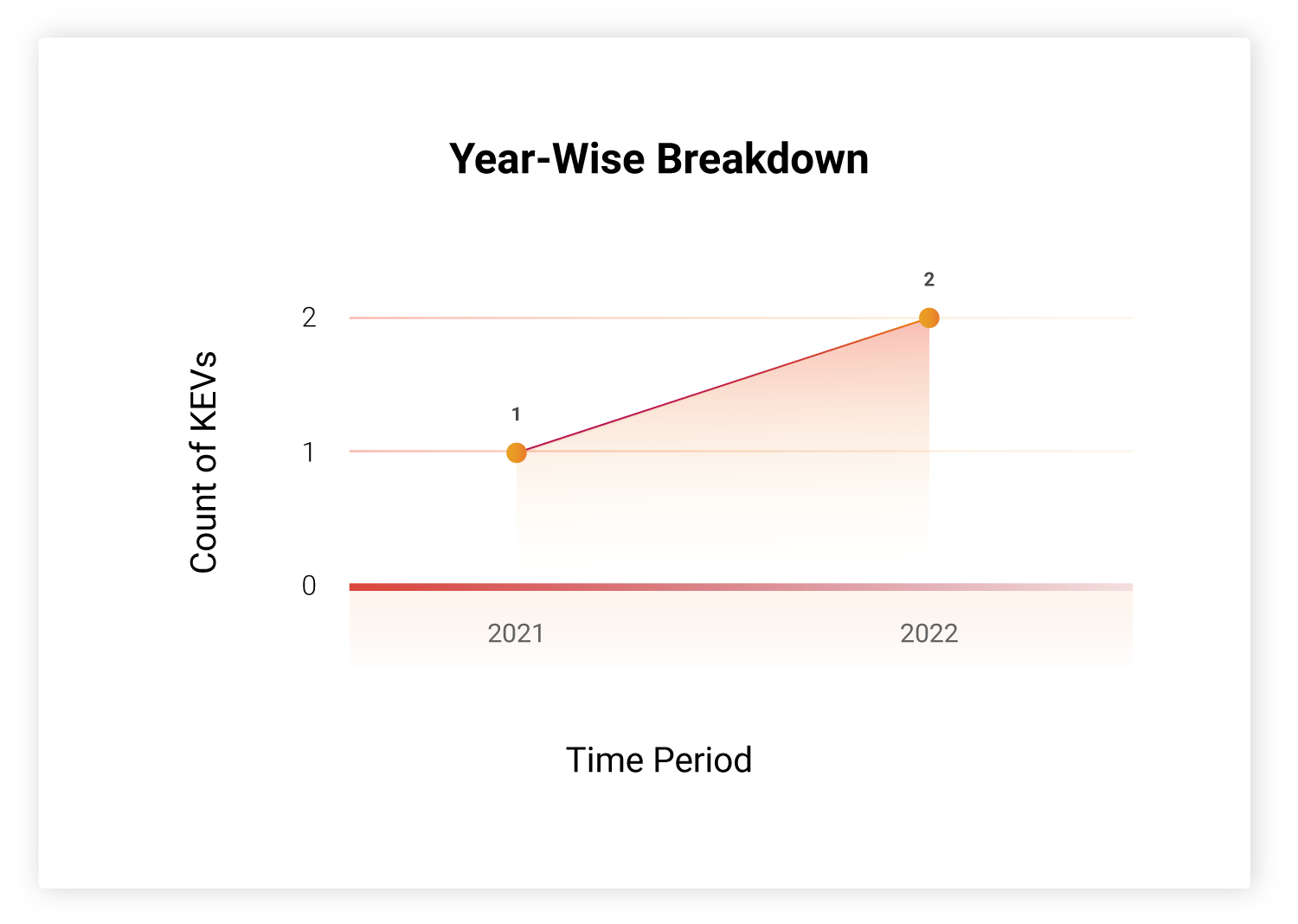 Year-Wise Breakdown

Count of KEVs

2
1
0

1
2

2021
2022

Time Period